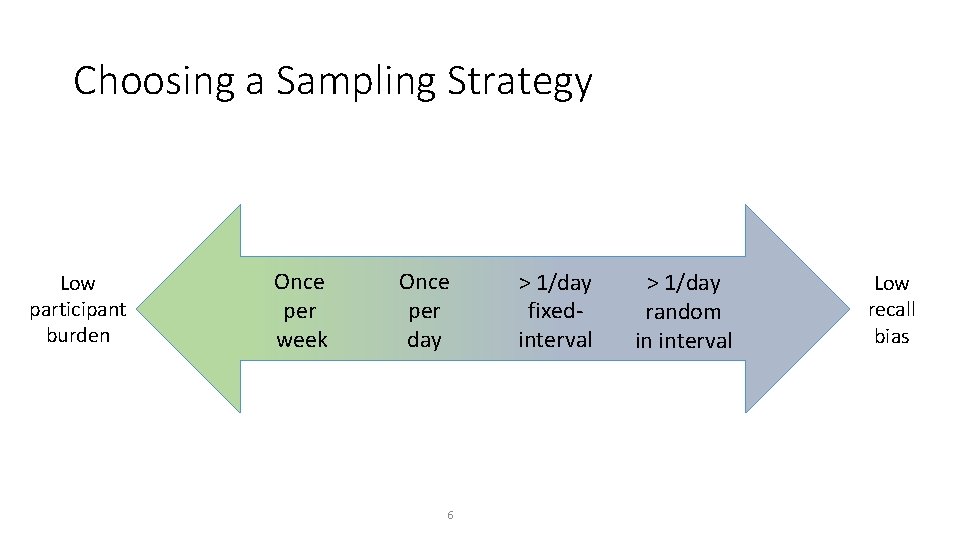 Choosing a Sampling Strategy

Low participant burden

Once per week

Once per day

> 1/day fixed-interval

> 1/day random in interval

Low recall bias

6